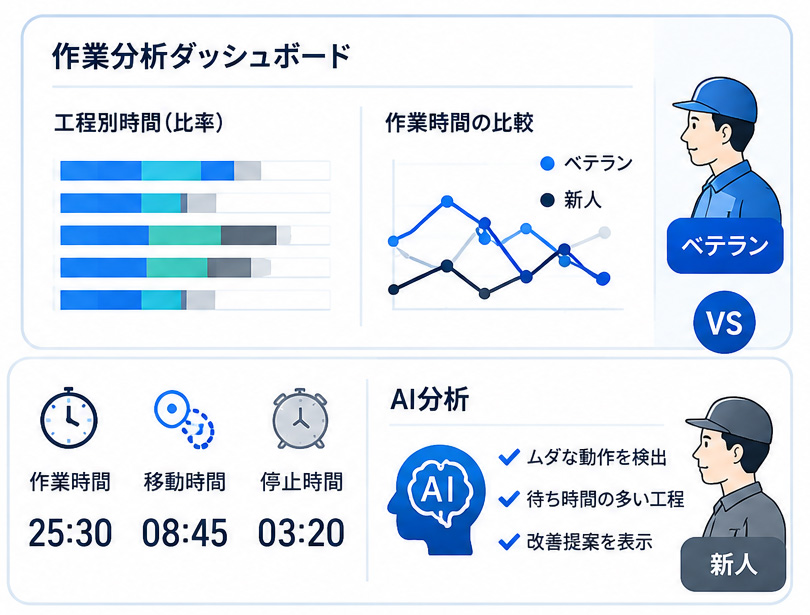 作業分析ダッシュボード

工程別時間(比率)

作業時間の比較

ベテラン

新人

ベテラン

VS

作業時間
25:30

移動時間
08:45

停止時間
03:20

AI分析

AI

ムダな動作を検出

待ち時間の多い工程

改善提案を表示

新人